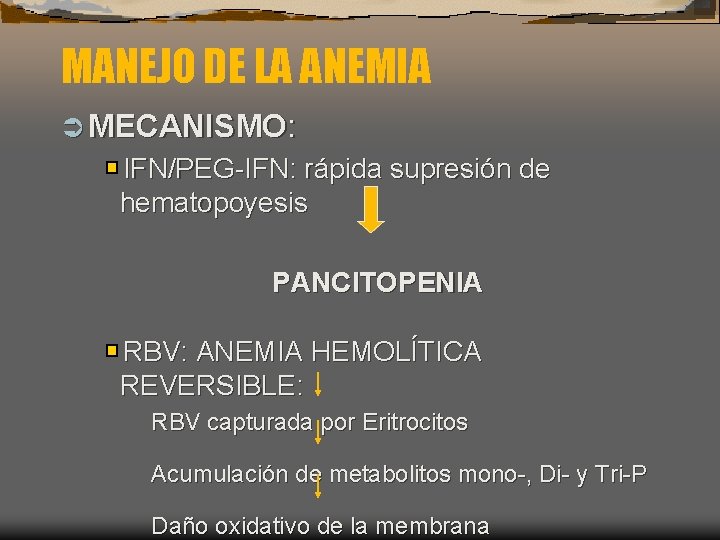 MANEJO DE LA ANEMIA

MECANISMO:

IFN/PEG-IFN: rápida supresión de hematopoyesis

PANCITOPENIA

RBV: ANEMIA HEMOLÍTICA REVERSIBLE:

RBV capturada por Eritrocitos

Acumulación de metabolitos mono-, Di- y Tri-P

Daño oxidativo de la membrana